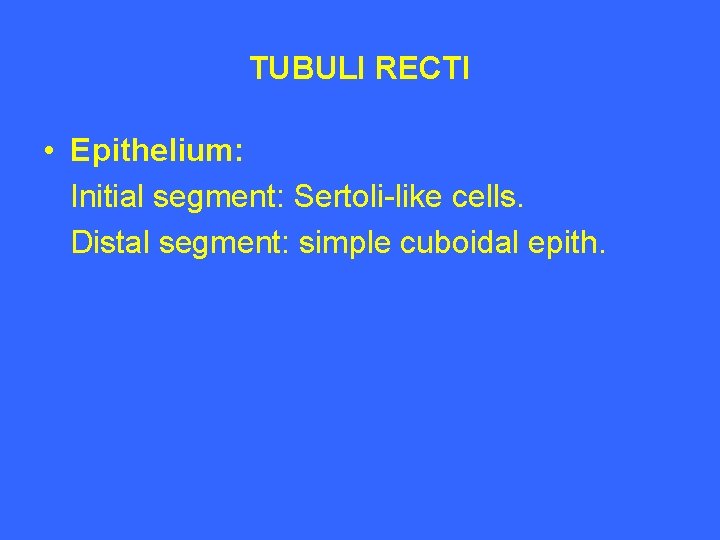 TUBULI RECTI

• Epithelium:
Initial segment: Sertoli-like cells.
Distal segment: simple cuboidal epith.